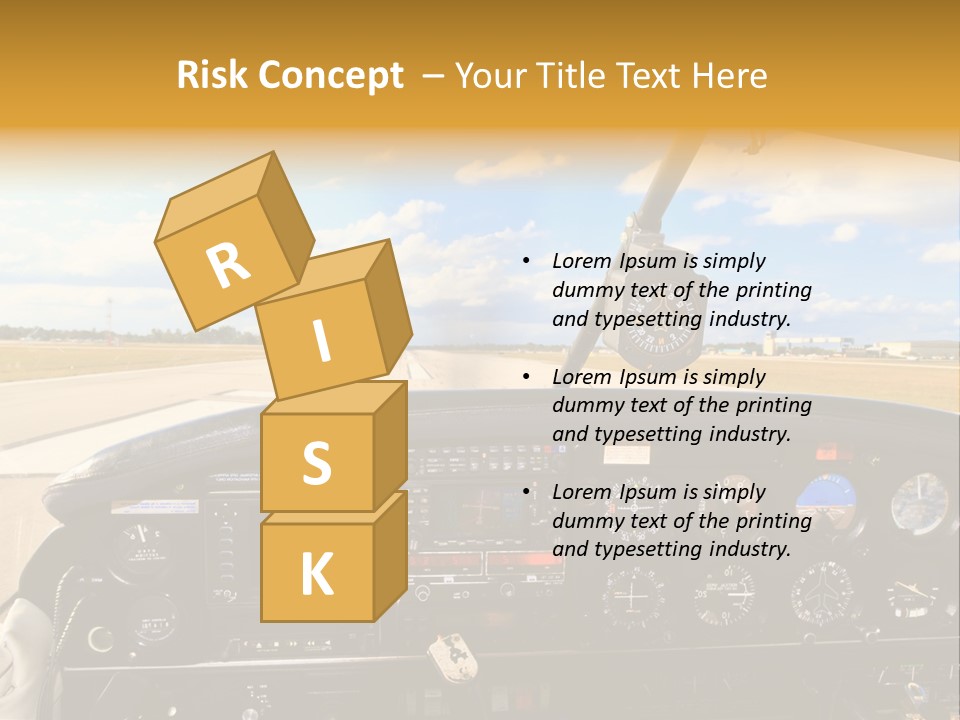 Risk Concept – Your Title Text Here

R
I
S
K

• Lorem Ipsum is simply dummy text of the printing and typesetting industry.

• Lorem Ipsum is simply dummy text of the printing and typesetting industry.

• Lorem Ipsum is simply dummy text of the printing and typesetting industry.